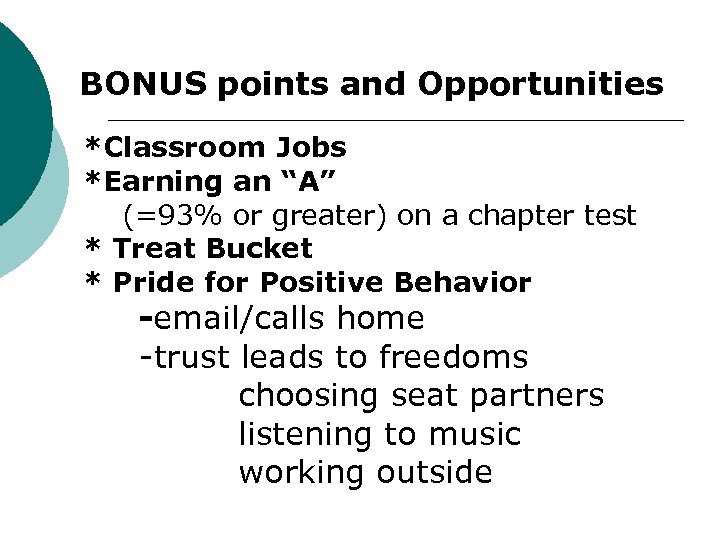 BONUS points and Opportunities

*Classroom Jobs
*Earning an “A”
(=93% or greater) on a chapter test
* Treat Bucket
* Pride for Positive Behavior
-email/calls home
-trust leads to freedoms
choosing seat partners
listening to music
working outside